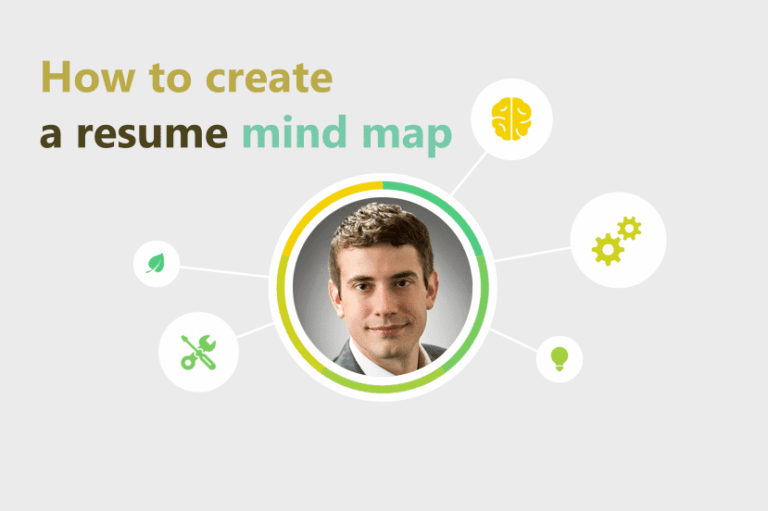 How to create
a resume mind map